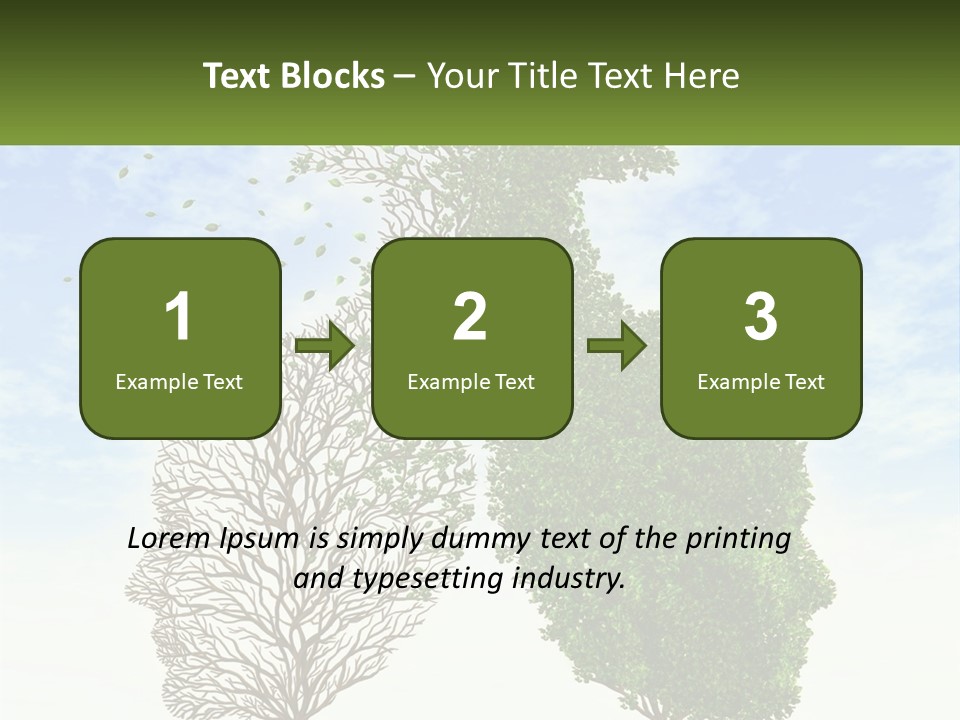 Text Blocks – Your Title Text Here

1
Example Text

2
Example Text

3
Example Text

Lorem Ipsum is simply dummy text of the printing and typesetting industry.